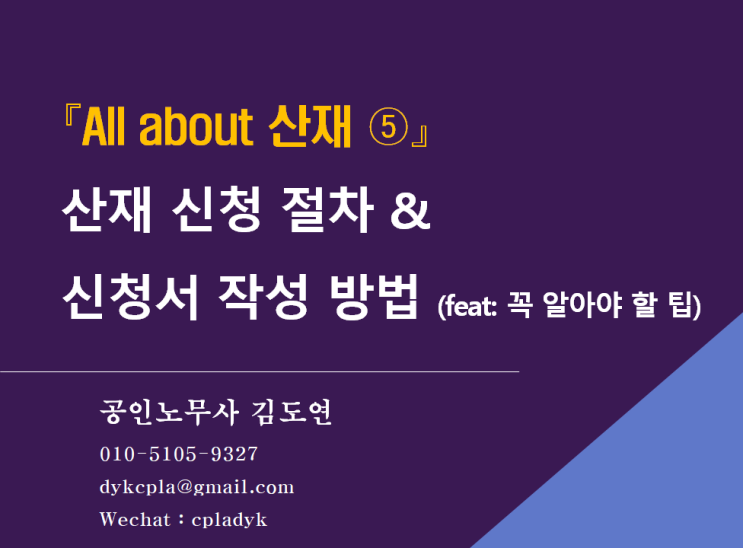 『All about 산재 ⑤』
산재 신청 절차 &
신청서 작성 방법 (feat: 꼭 알아야 할 팁)

공인노무사 김도연
010-5105-9327
dykcpla@gmail.com
Wechat : cpladyk